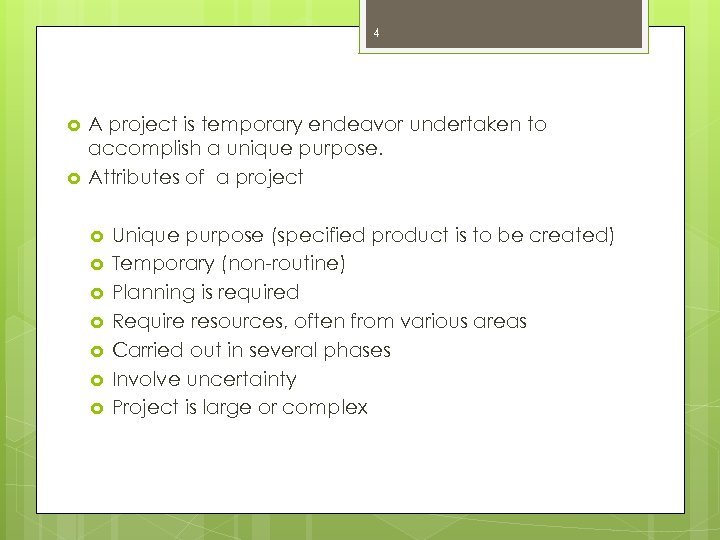 4

A project is temporary endeavor undertaken to accomplish a unique purpose.
Attributes of  a project

Unique purpose (specified product is to be created)
Temporary (non-routine)
Planning is required
Require resources, often from various areas
Carried out in several phases
Involve uncertainty
Project is large or complex